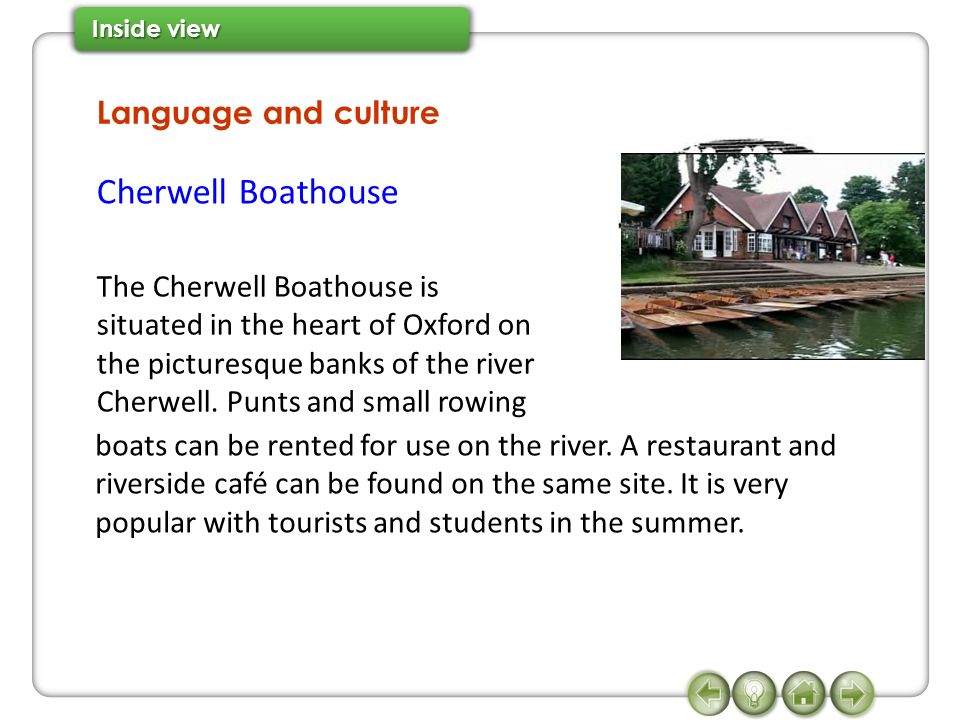 Inside view

Language and culture

Cherwell Boathouse

The Cherwell Boathouse is situated in the heart of Oxford on the picturesque banks of the river Cherwell. Punts and small rowing boats can be rented for use on the river. A restaurant and riverside café can be found on the same site. It is very popular with tourists and students in the summer.